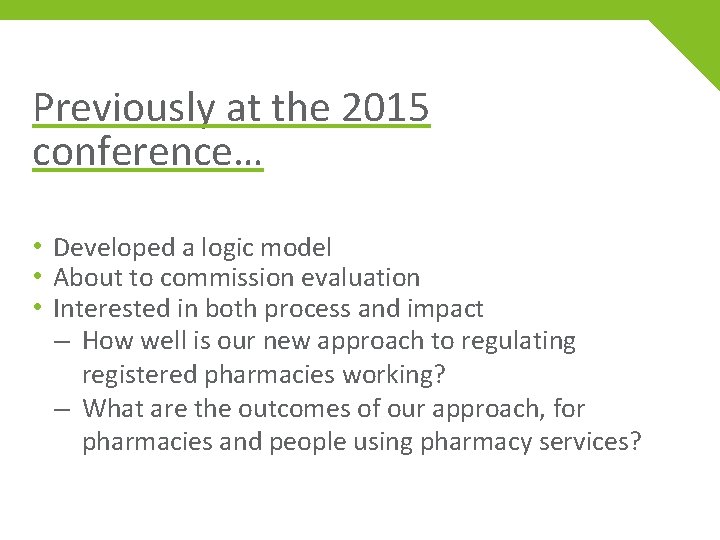 Previously at the 2015 conference…

• Developed a logic model
• About to commission evaluation
• Interested in both process and impact
  – How well is our new approach to regulating registered pharmacies working?
  – What are the outcomes of our approach, for pharmacies and people using pharmacy services?